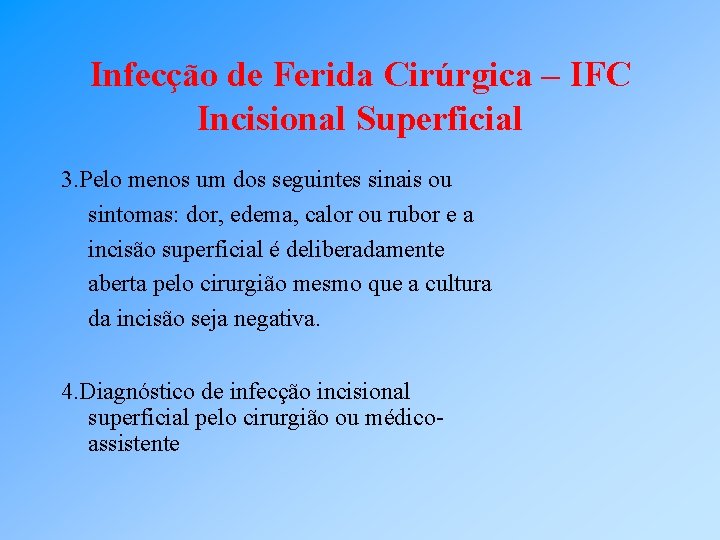 Infecção de Ferida Cirúrgica – IFC
Incisional Superficial

3.Pelo menos um dos seguintes sinais ou sintomas: dor, edema, calor ou rubor e a incisão superficial é deliberadamente aberta pelo cirurgião mesmo que a cultura da incisão seja negativa.

4.Diagnóstico de infecção incisional superficial pelo cirurgião ou médico-assistente